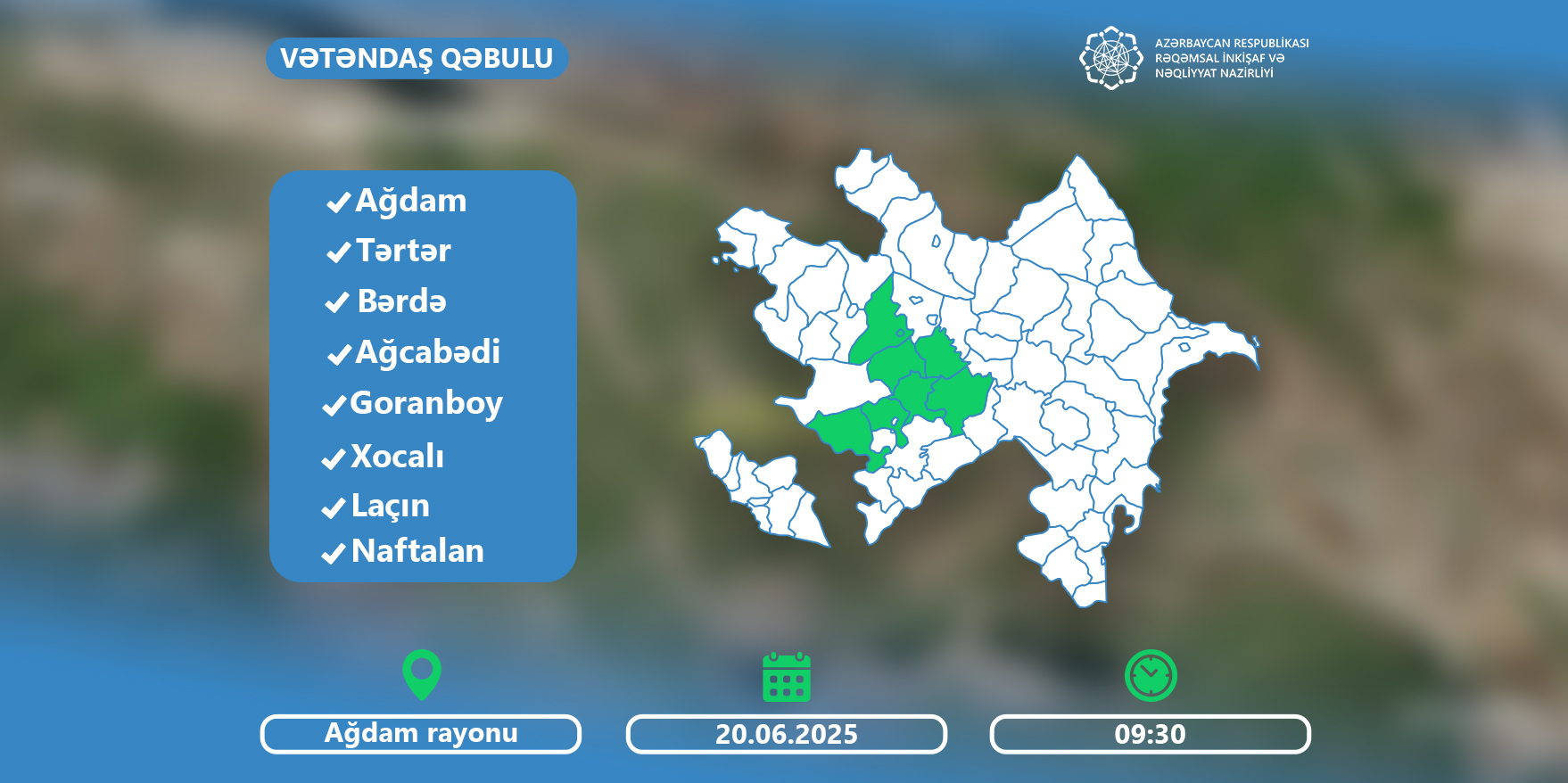 VƏTƏNDAŞ QƏBULU

AZƏRBAYCAN RESPUBLİKASI
RƏQƏMSAL İNKİŞAF VƏ
NƏQLİYYAT NAZİRLİYİ

✓Ağdam
✓Tərtər
✓Bərdə
✓Ağcabədi
✓Goranboy
✓Xocalı
✓Laçın
✓Naftalan

Ağdam rayonu

20.06.2025

09:30